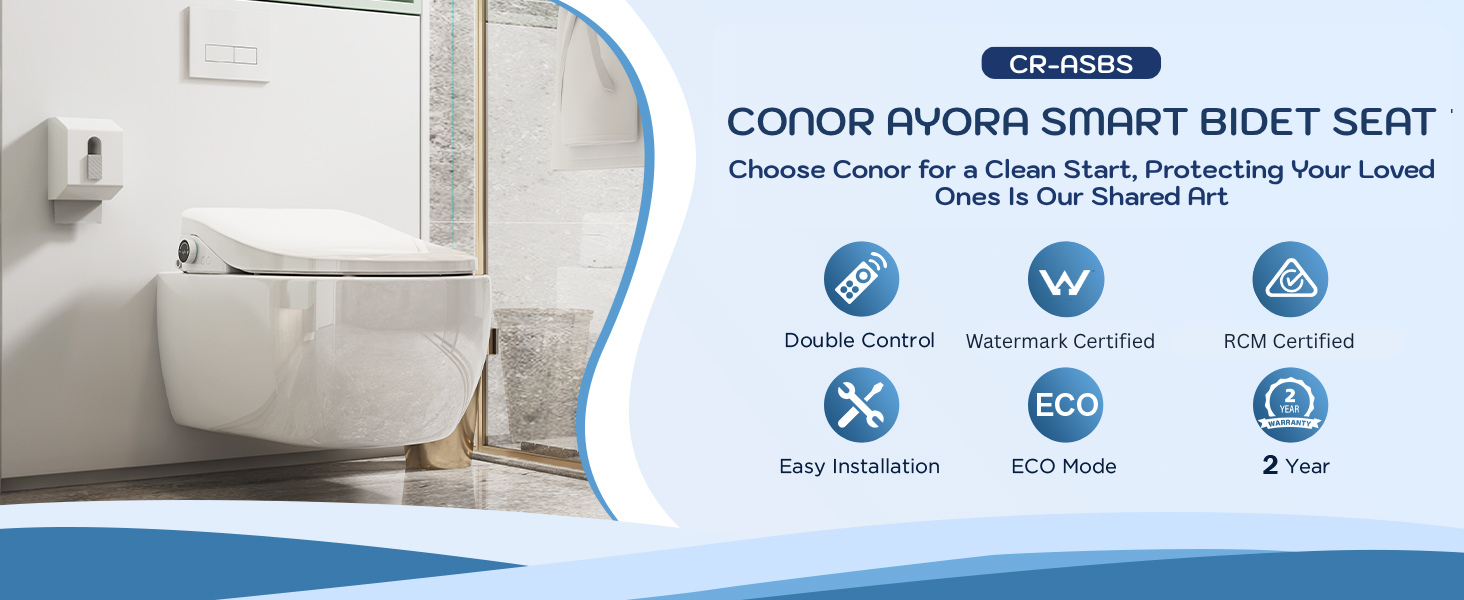 CR-ASBS

CONOR AYORA SMART BIDET SEAT

Choose Conor for a Clean Start, Protecting Your Loved Ones Is Our Shared Art

Double Control

Watermark Certified

RCM Certified

Easy Installation

ECO

ECO Mode

2 YEAR WARRANTY

2 Year